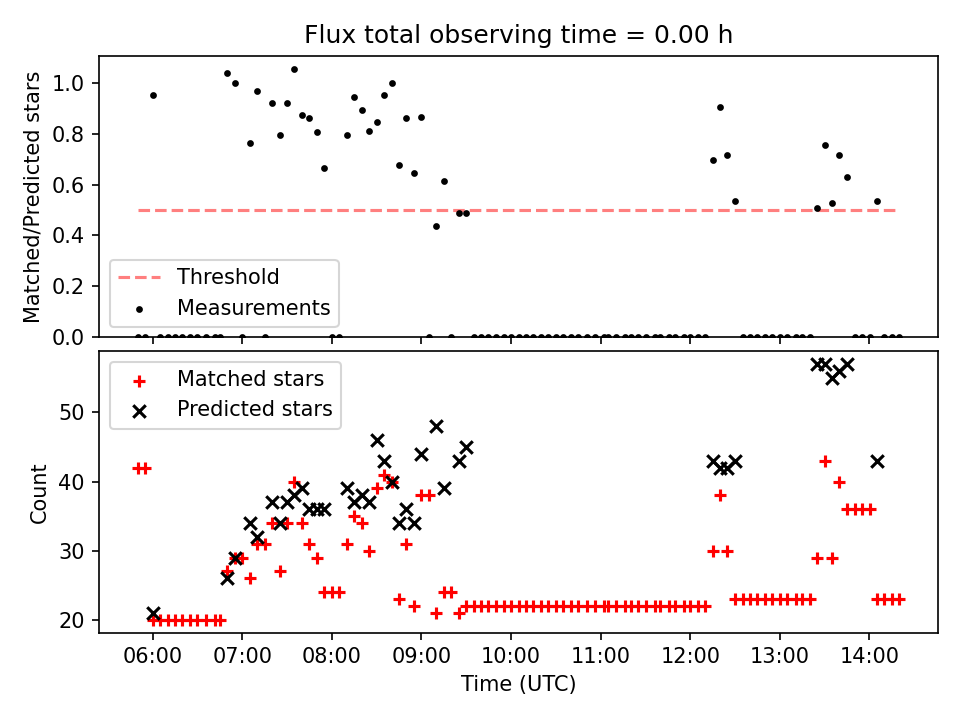 Flux total observing time = 0.00 h

Matched/Predicted stars

1.0
0.8
0.6
0.4
0.2
0.0

Threshold
Measurements

Matched stars
Predicted stars

Count

50
40
30
20

06:00
07:00
08:00
09:00
10:00
11:00
12:00
13:00
14:00

Time (UTC)